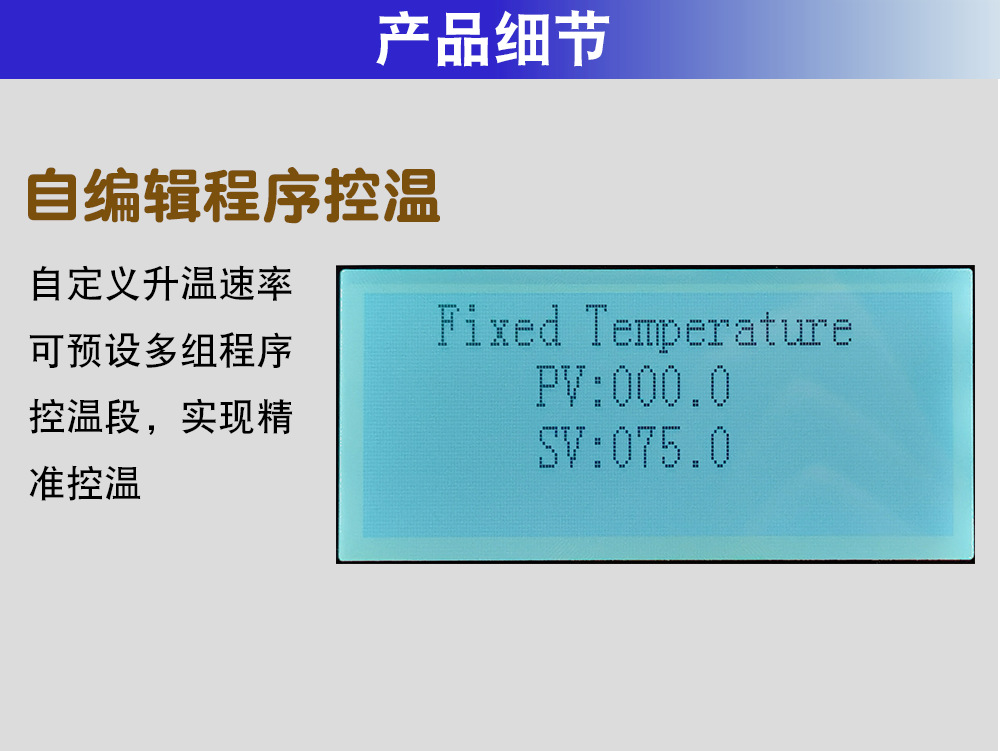 产品细节

自编辑程序控温

自定义升温速率可预设多组程序控温段，实现精准控温

Fixed Temperature
PV:000.0
SV:075.0